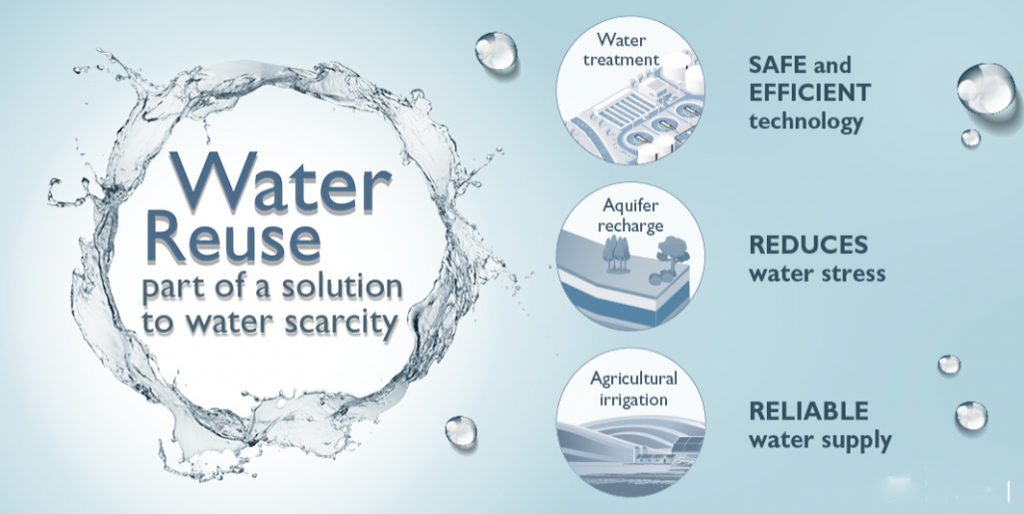 Water Reuse
part of a solution to water scarcity

Water treatment

SAFE and EFFICIENT technology

Aquifer recharge

REDUCES water stress

Agricultural irrigation

RELIABLE water supply